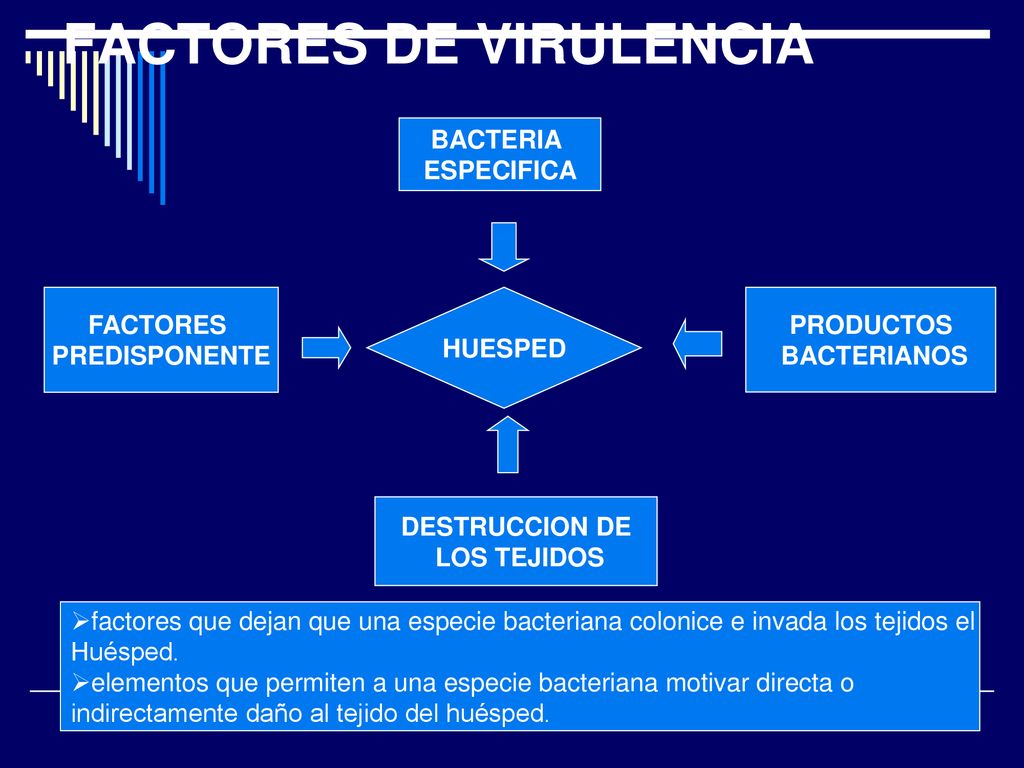 FACTORES DE VIRULENCIA

BACTERIA ESPECIFICA

FACTORES PREDISPONENTE

HUESPED

PRODUCTOS BACTERIANOS

DESTRUCCION DE LOS TEJIDOS

➢factores que dejan que una especie bacteriana colonice e invada los tejidos el Huésped.
➢elementos que permiten a una especie bacteriana motivar directa o indirectamente daño al tejido del huésped.